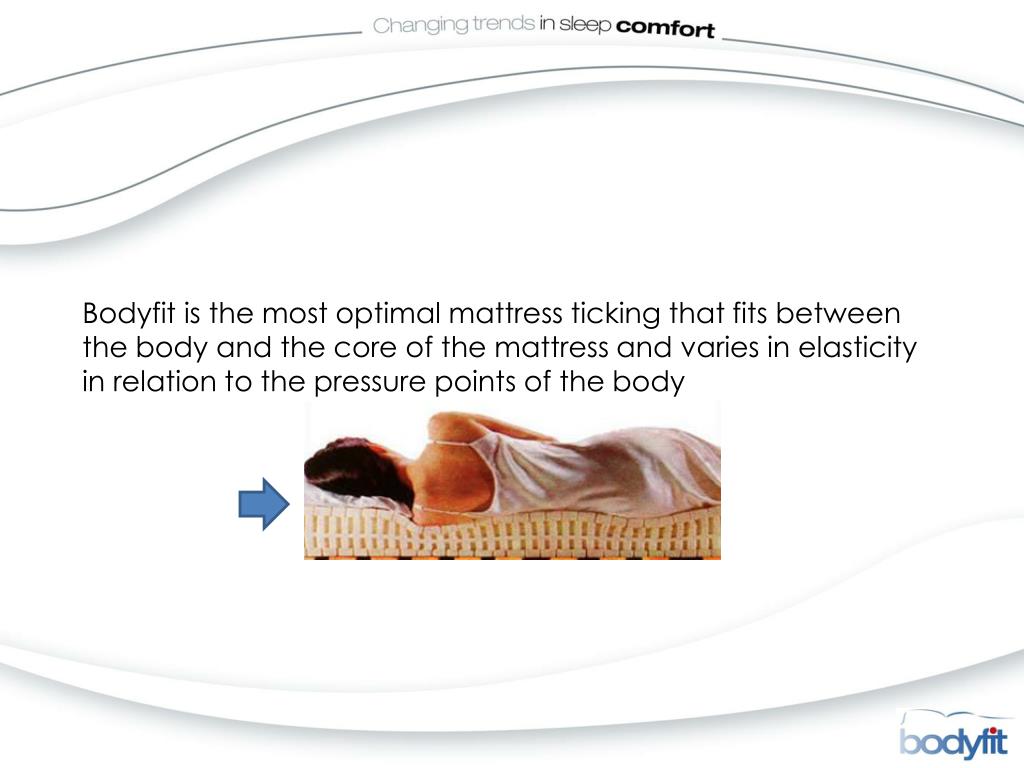 Changing trends in sleep comfort

Bodyfit is the most optimal mattress ticking that fits between the body and the core of the mattress and varies in elasticity in relation to the pressure points of the body

bodyfit